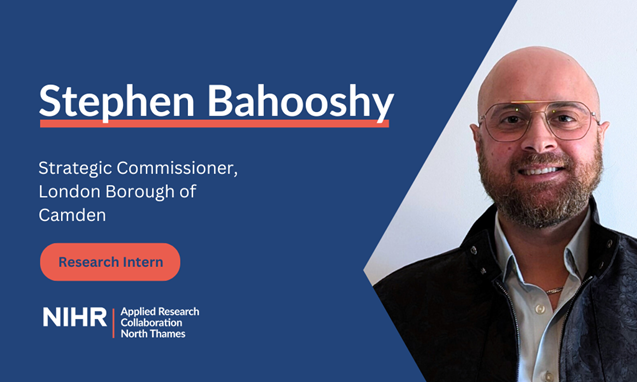 Stephen Bahooshy

Strategic Commissioner, London Borough of Camden

Research Intern

NIHR | Applied Research Collaboration North Thames